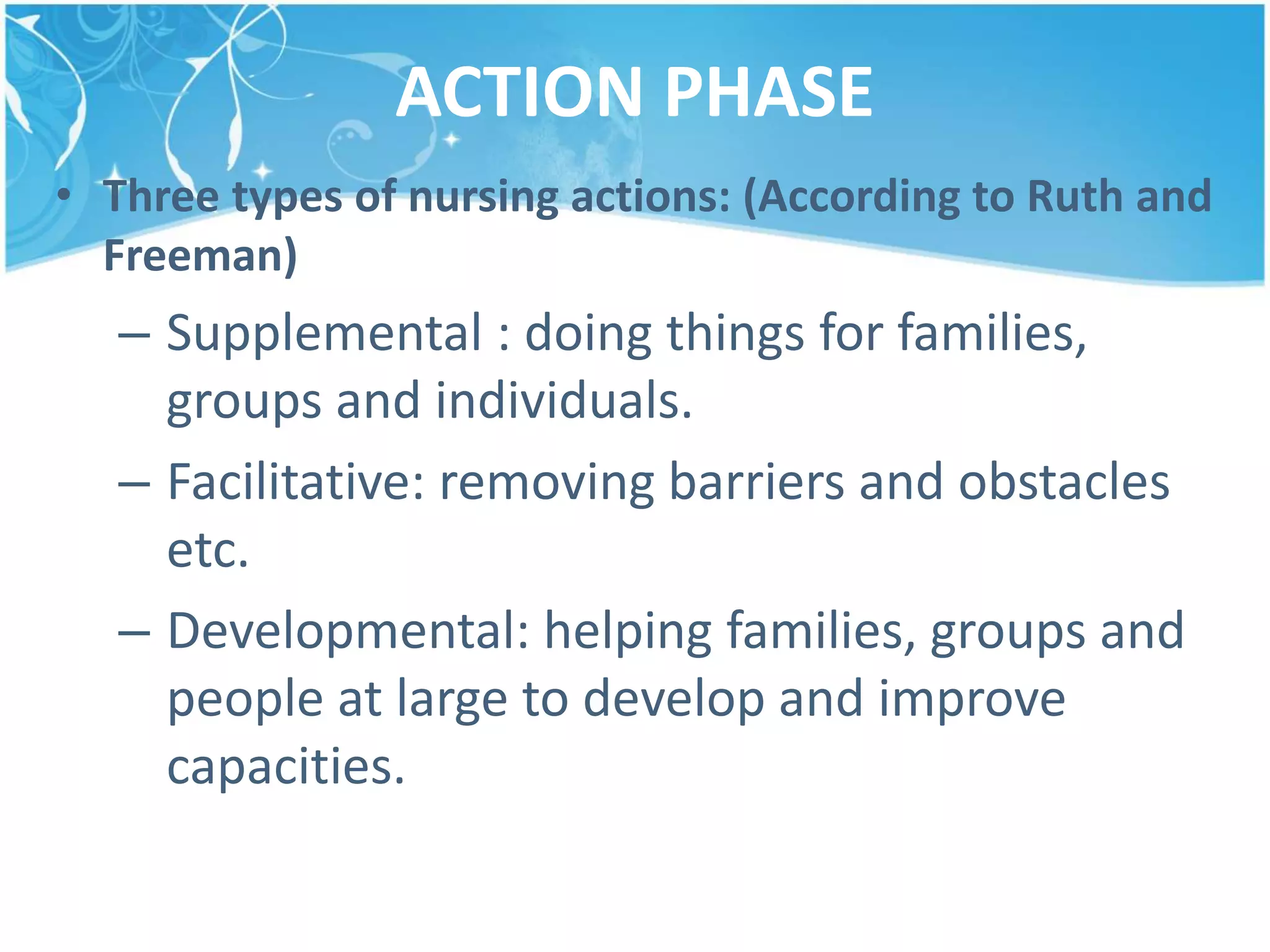 ACTION PHASE

• Three types of nursing actions: (According to Ruth and Freeman)

– Supplemental : doing things for families, groups and individuals.

– Facilitative: removing barriers and obstacles etc.

– Developmental: helping families, groups and people at large to develop and improve capacities.